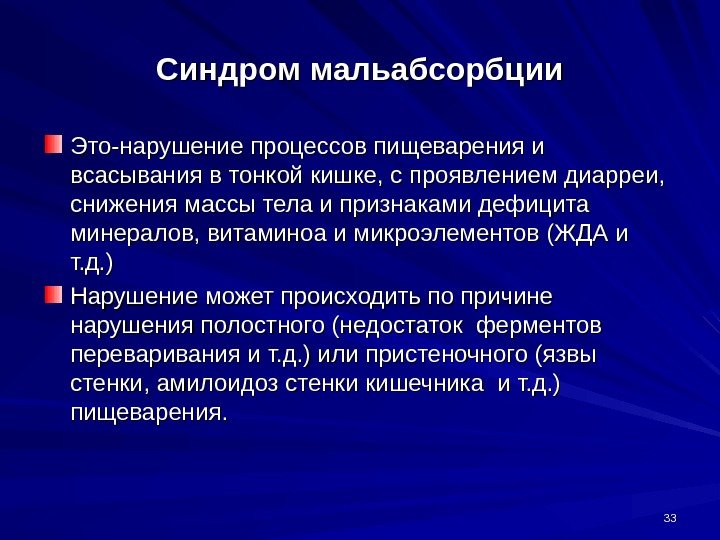 Синдром мальабсорбции

Это-нарушение процессов пищеварения и всасывания в тонкой кишке, с проявлением диарреи, снижения массы тела и признаками дефицита минералов, витаминоа и микроэлементов (ЖДА и т.д.)

Нарушение может происходить по причине нарушения полостного (недостаток ферментов переваривания и т.д.) или пристеночного (язвы стенки, амилоидоз стенки кишечника и т.д.) пищеварения.

33